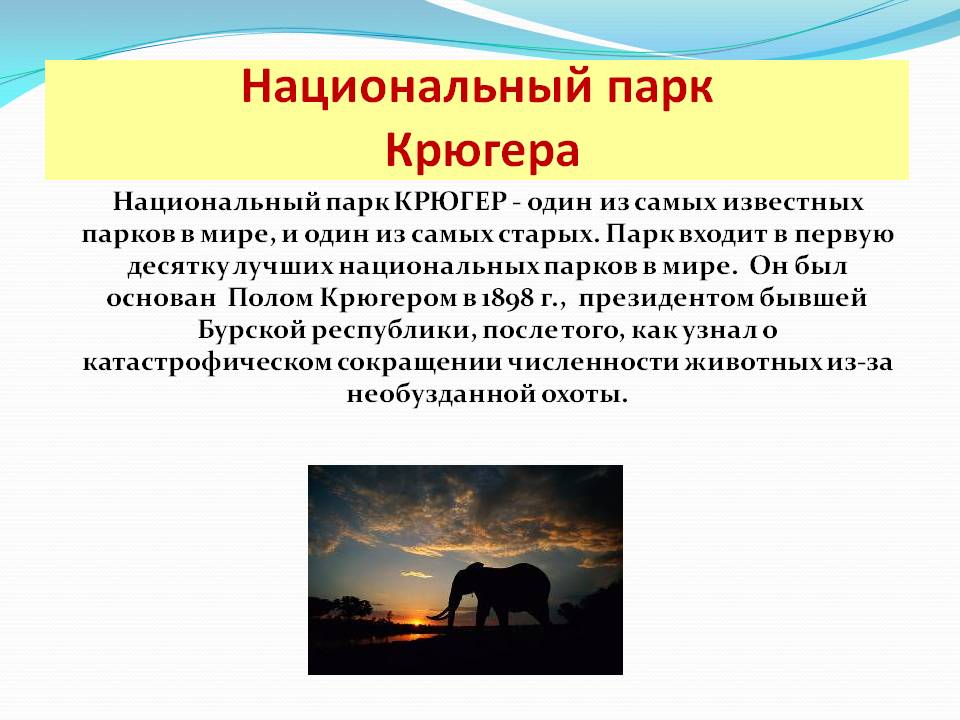 Национальный парк Крюгера

Национальный парк КРЮГЕР - один из самых известных парков в мире, и один из самых старых. Парк входит в первую десятку лучших национальных парков в мире. Он был основан Полом Крюгером в 1898 г., президентом бывшей Бурской республики, после того, как узнал о катастрофическом сокращении численности животных из-за необузданной охоты.